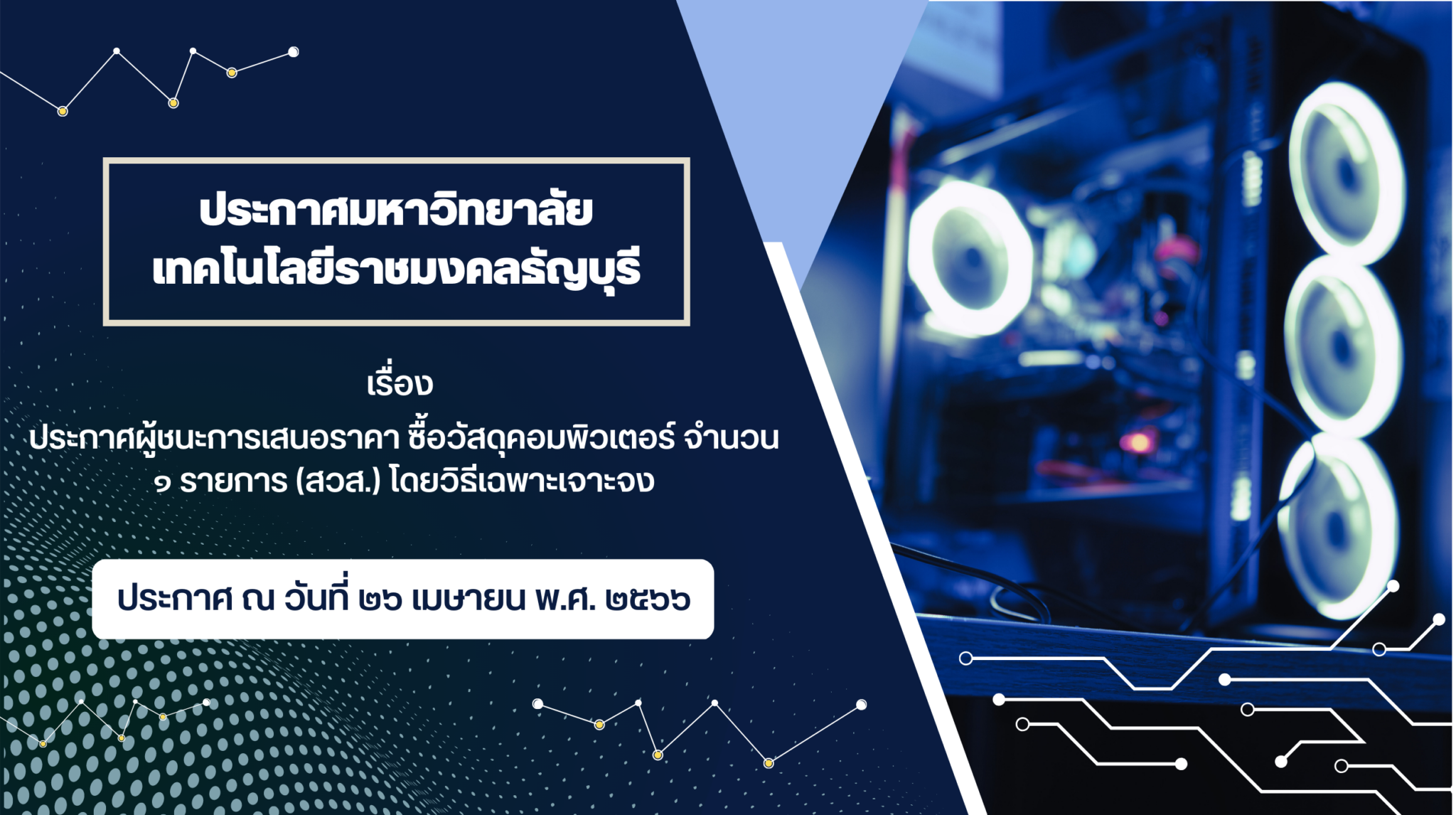 ประกาศมหาวิทยาลัย
เทคโนโลยีราชมงคลธัญบุรี

เรื่อง
ประกาศผู้ชนะการเสนอราคา ซื้อวัสดุคอมพิวเตอร์ จำนวน ๑ รายการ (สวส.) โดยวิธีเฉพาะเจาะจง

ประกาศ ณ วันที่ ๒๖ เมษายน พ.ศ. ๒๕๖๖